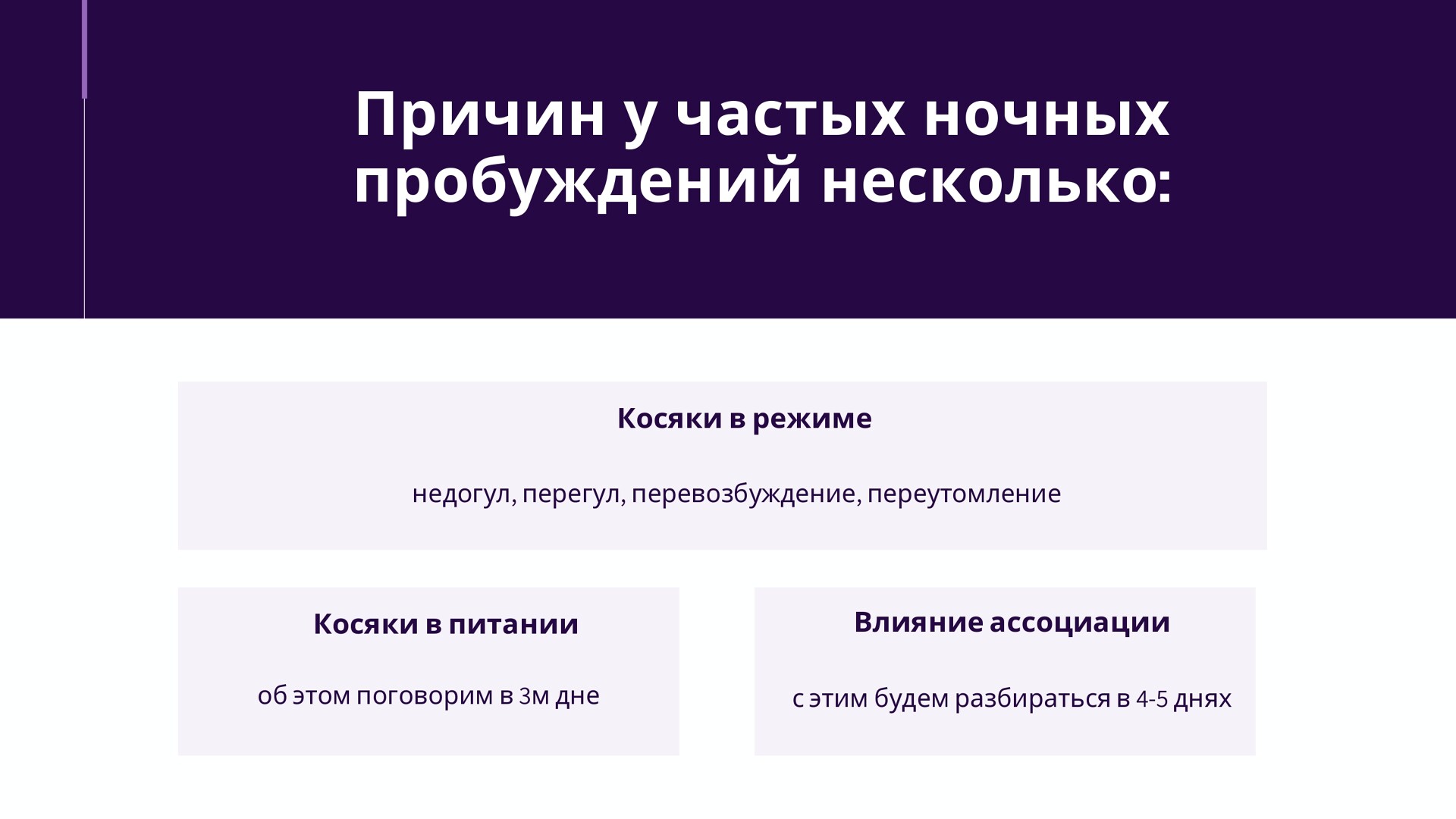 Причин у частых ночных пробуждений несколько:

Косяки в режиме

недогул, перегул, перевозбуждение, переутомление

Косяки в питании

об этом поговорим в 3м дне

Влияние ассоциации

с этим будем разбираться в 4-5 днях